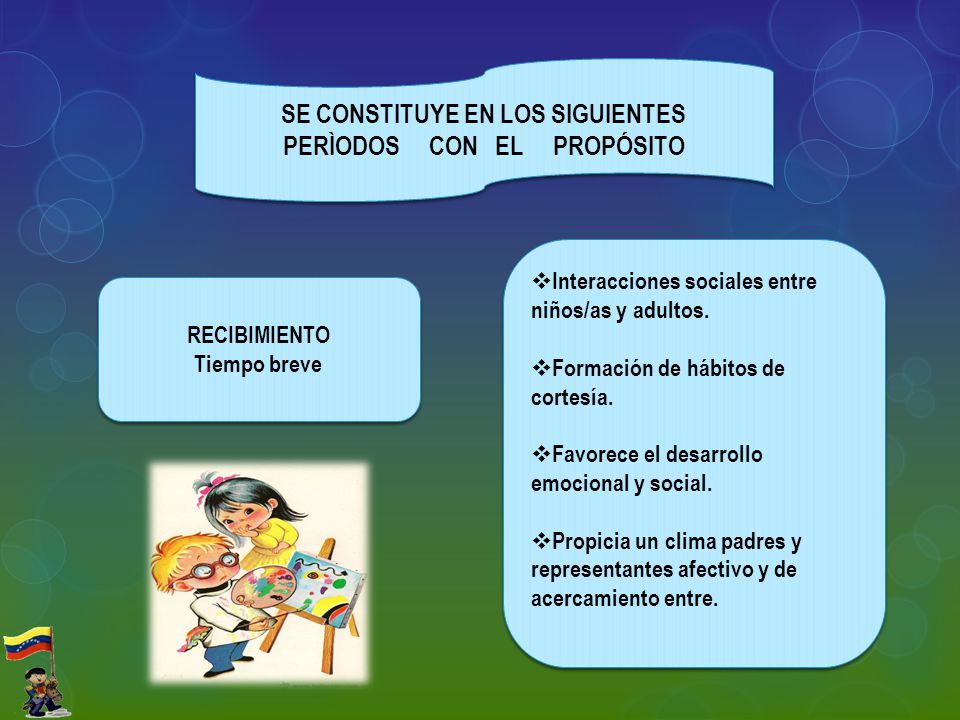 SE CONSTITUYE EN LOS SIGUIENTES PERÌODOS CON EL PROPÓSITO

RECIBIMIENTO
Tiempo breve

❖Interacciones sociales entre niños/as y adultos.

❖Formación de hábitos de cortesía.

❖Favorece el desarrollo emocional y social.

❖Propicia un clima padres y representantes afectivo y de acercamiento entre.